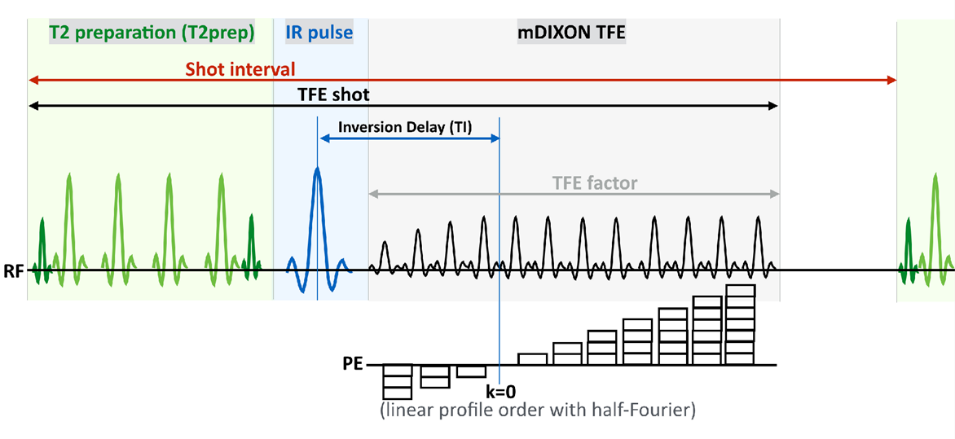 T2 preparation (T2prep)

IR pulse

mDIXON TFE

Shot interval

TFE shot

Inversion Delay (TI)

TFE factor

RF

PE

k=0

(linear profile order with half-Fourier)